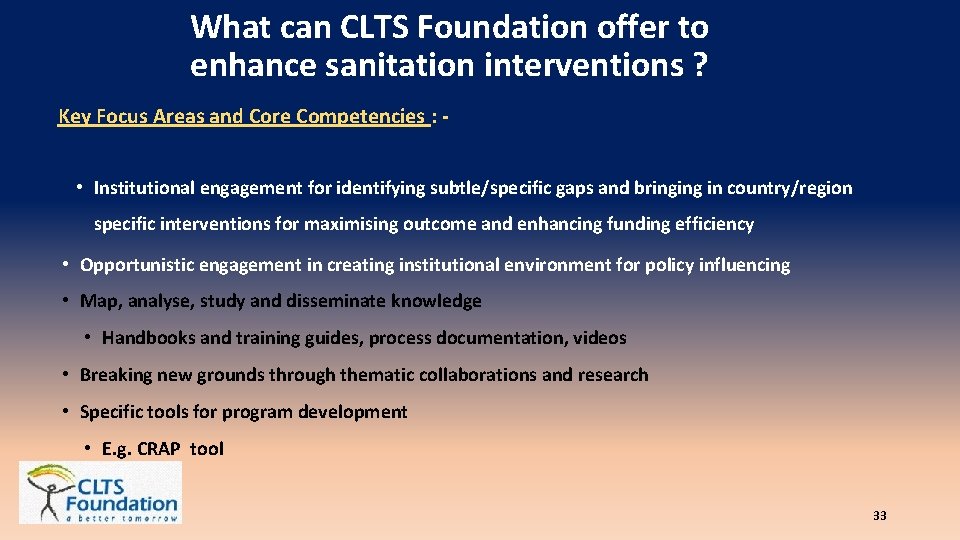 What can CLTS Foundation offer to enhance sanitation interventions ?

Key Focus Areas and Core Competencies : -

• Institutional engagement for identifying subtle/specific gaps and bringing in country/region specific interventions for maximising outcome and enhancing funding efficiency

• Opportunistic engagement in creating institutional environment for policy influencing

• Map, analyse, study and disseminate knowledge

• Handbooks and training guides, process documentation, videos

• Breaking new grounds through thematic collaborations and research

• Specific tools for program development

• E.g. CRAP tool

CLTS Foundation
a better tomorrow

33